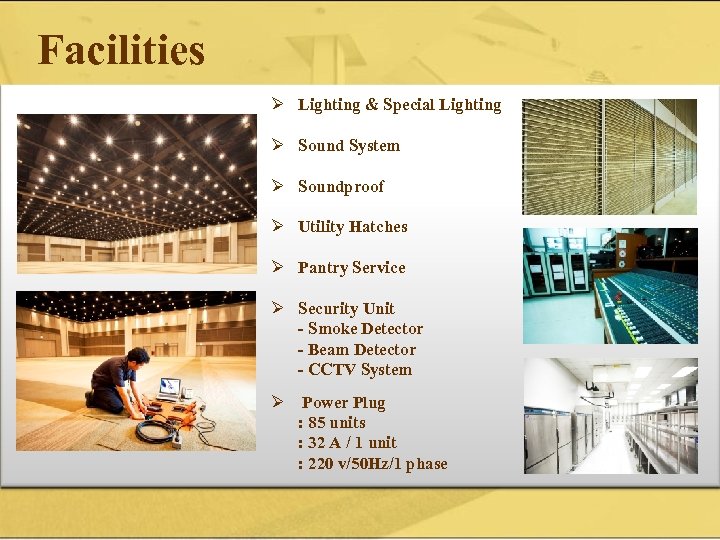 Facilities

➢ Lighting & Special Lighting

➢ Sound System

➢ Soundproof

➢ Utility Hatches

➢ Pantry Service

➢ Security Unit
- Smoke Detector
- Beam Detector
- CCTV System

➢ Power Plug
: 85 units
: 32 A / 1 unit
: 220 v/50Hz/1 phase